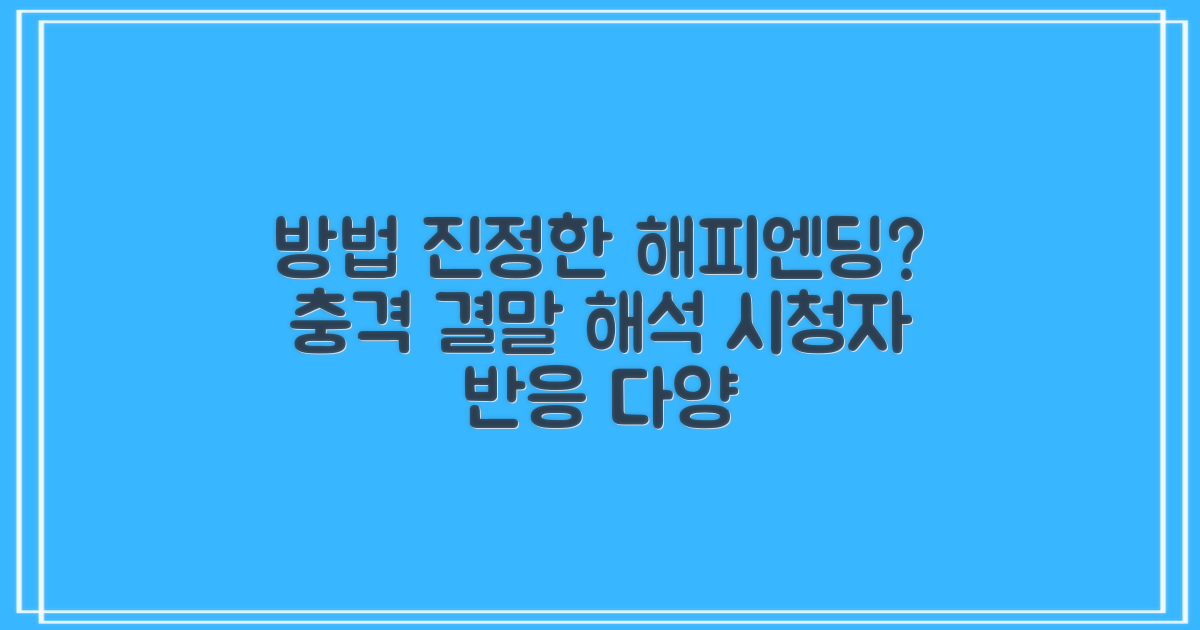 방법 진정한 해피엔딩? 충격 결말 해석 시청자 반응 다양